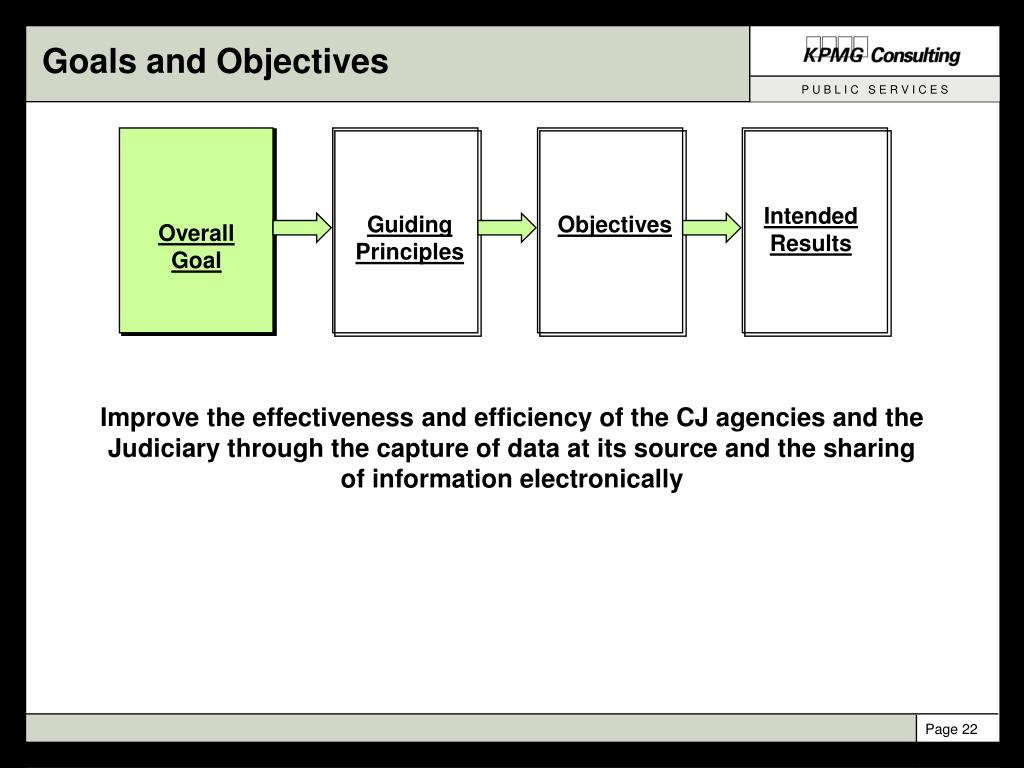 Goals and Objectives

KPMG Consulting

PUBLIC SERVICES

Overall Goal

Guiding Principles

Objectives

Intended Results

Improve the effectiveness and efficiency of the CJ agencies and the Judiciary through the capture of data at its source and the sharing of information electronically

Page 22